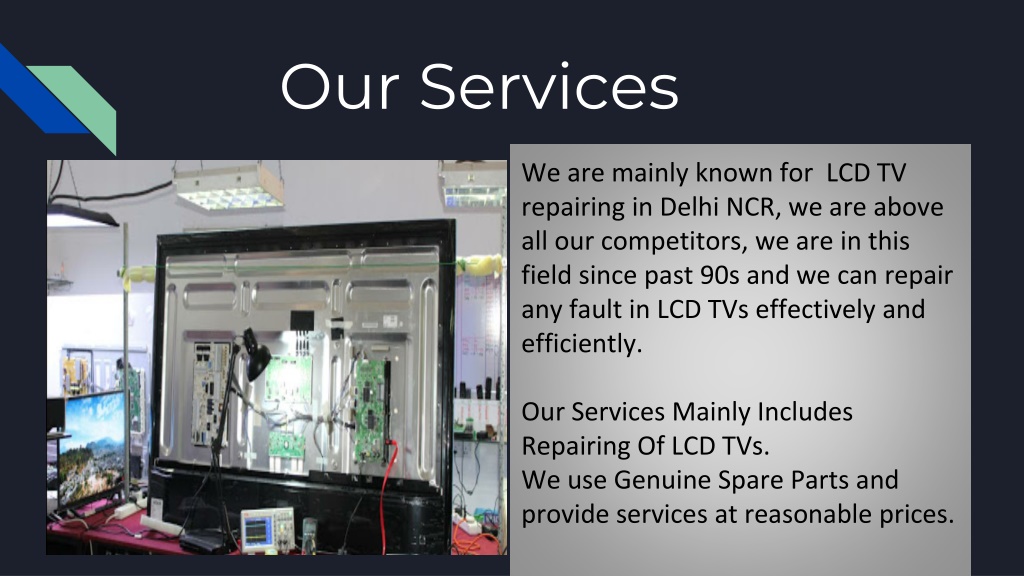 Our Services

We are mainly known for LCD TV repairing in Delhi NCR, we are above all our competitors, we are in this field since past 90s and we can repair any fault in LCD TVs effectively and efficiently.

Our Services Mainly Includes Repairing Of LCD TVs.
We use Genuine Spare Parts and provide services at reasonable prices.